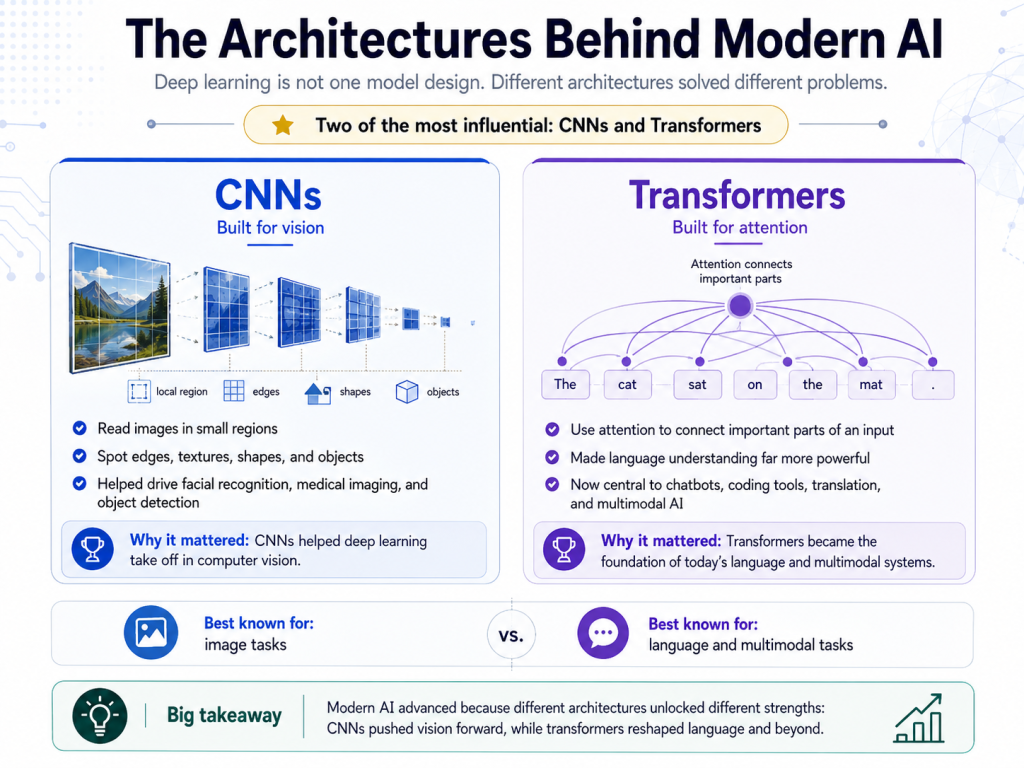 The Architectures Behind Modern AI

Deep learning is not one model design. Different architectures solved different problems.

Two of the most influential: CNNs and Transformers

CNNs
Built for vision

local region
edges
shapes
objects

Read images in small regions
Spot edges, textures, shapes, and objects
Helped drive facial recognition, medical imaging, and object detection

Why it mattered: CNNs helped deep learning take off in computer vision.

Transformers
Built for attention

Attention connects important parts

The
cat
sat
on
the
mat
.

Use attention to connect important parts of an input
Made language understanding far more powerful
Now central to chatbots, coding tools, translation, and multimodal AI

Why it mattered: Transformers became the foundation of today's language and multimodal systems.

Best known for:
image tasks

vs.

Best known for:
language and multimodal tasks

Big takeaway
Modern AI advanced because different architectures unlocked different strengths: CNNs pushed vision forward, while transformers reshaped language and beyond.